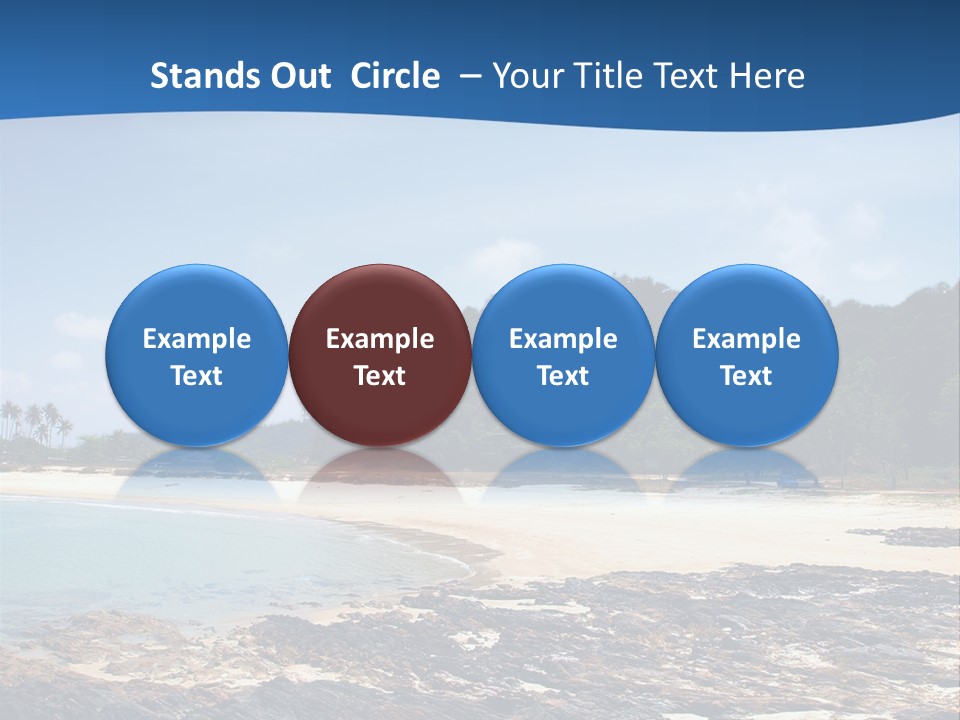 Stands Out Circle – Your Title Text Here

Example Text

Example Text

Example Text

Example Text